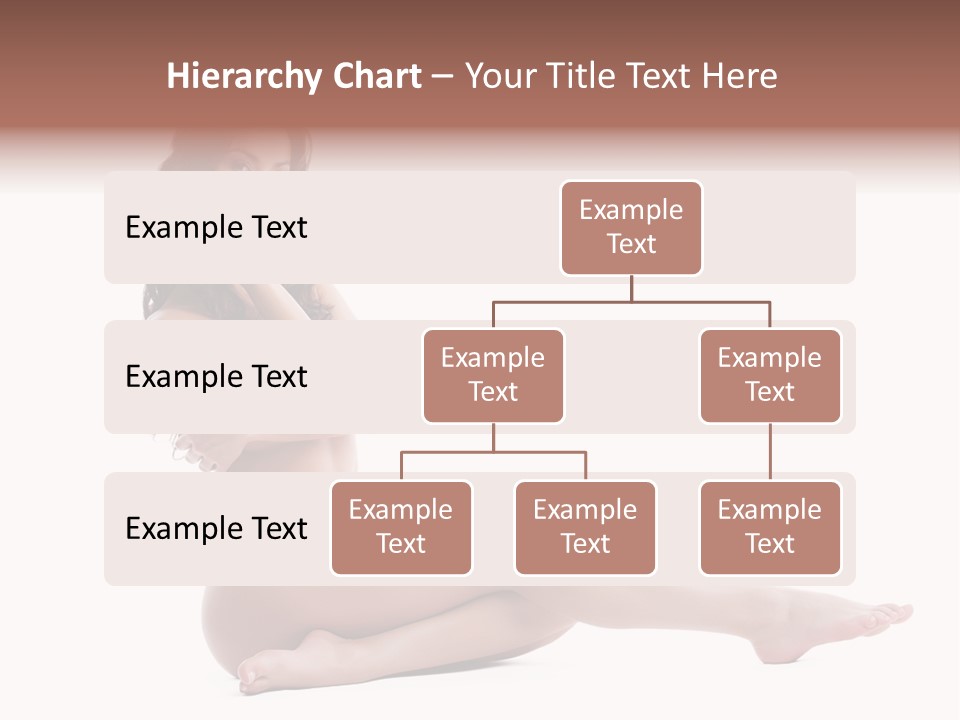 Hierarchy Chart – Your Title Text Here

Example Text

Example Text

Example Text

Example Text

Example Text

Example Text

Example Text

Example Text

Example Text